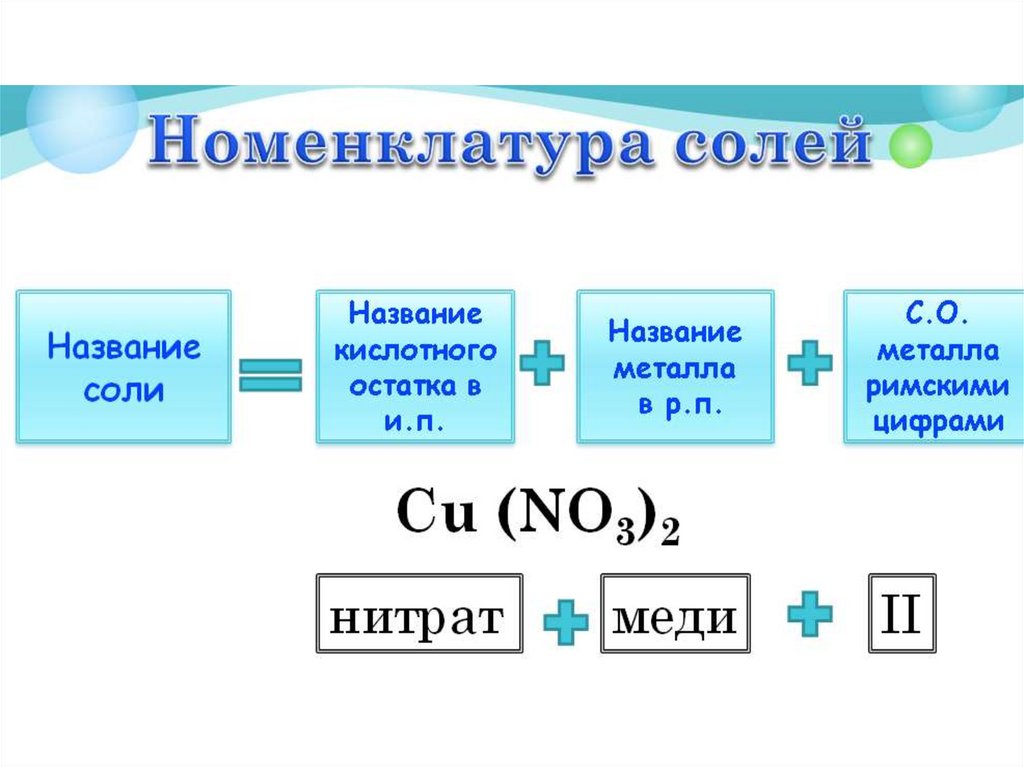 Номенклатура солей

Название соли = Название кислотного остатка в и.п. + Название металла в р.п. + С.О. металла римскими цифрами

$Cu(NO_3)_2$

нитрат + меди + II